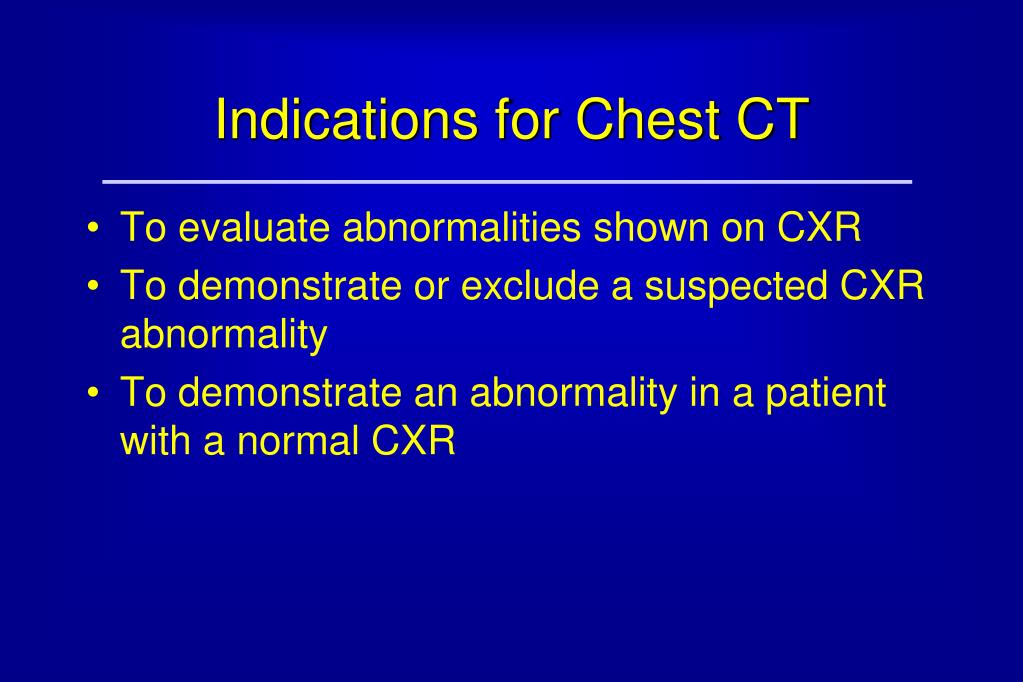 Indications for Chest CT

• To evaluate abnormalities shown on CXR
• To demonstrate or exclude a suspected CXR abnormality
• To demonstrate an abnormality in a patient with a normal CXR